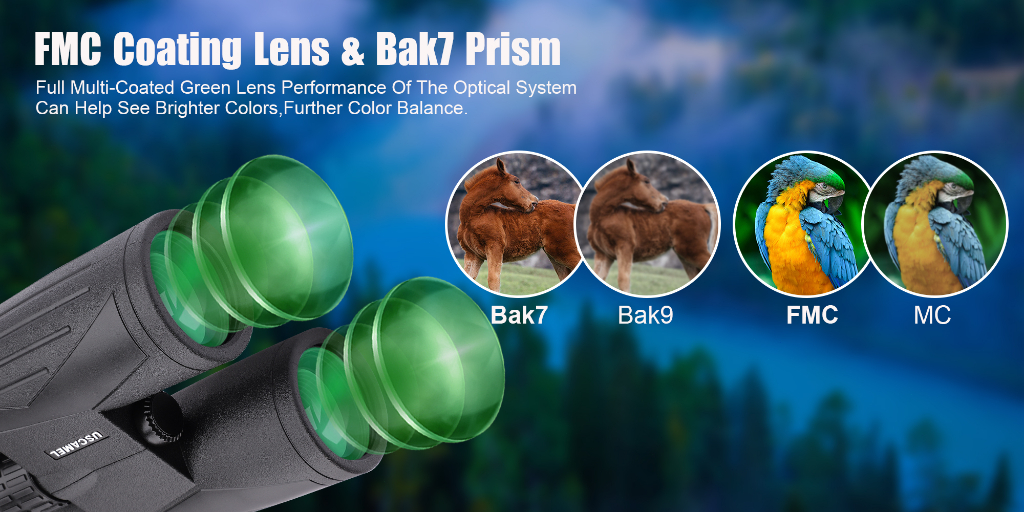 FMC Coating Lens & Bak7 Prism

Full Multi-Coated Green Lens Performance Of The Optical System Can Help See Brighter Colors,Further Color Balance.

Bak7 Bak9 FMC MC

USCAMEL